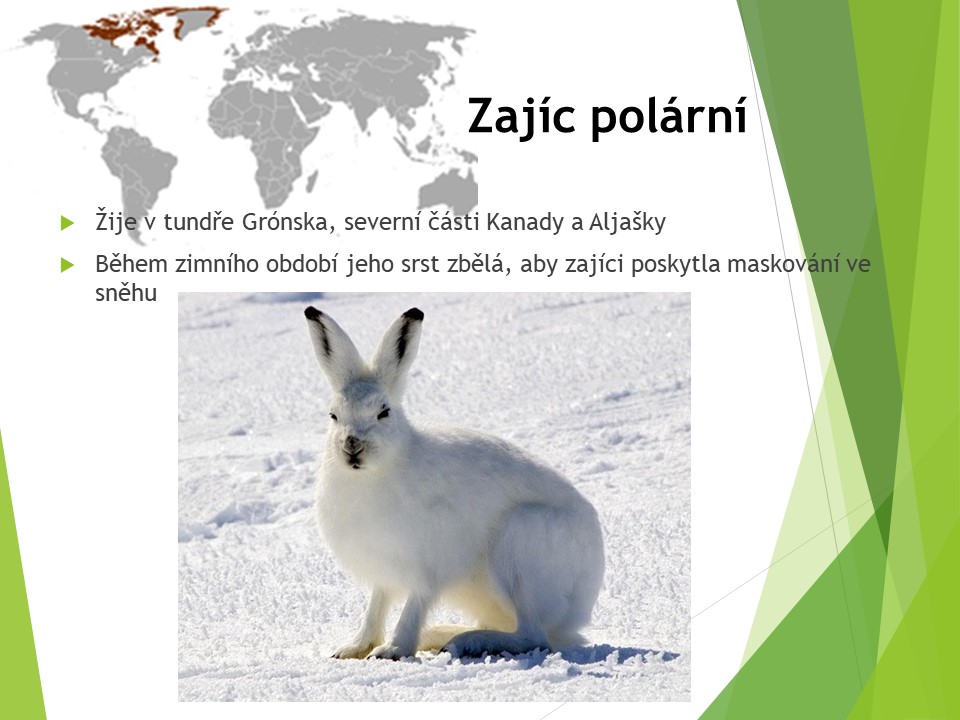 Zajíc polární

Žije v tundře Grónska, severní části Kanady a Aljašky

Během zimního období jeho srst zbělá, aby zajíci poskytla maskování ve sněhu